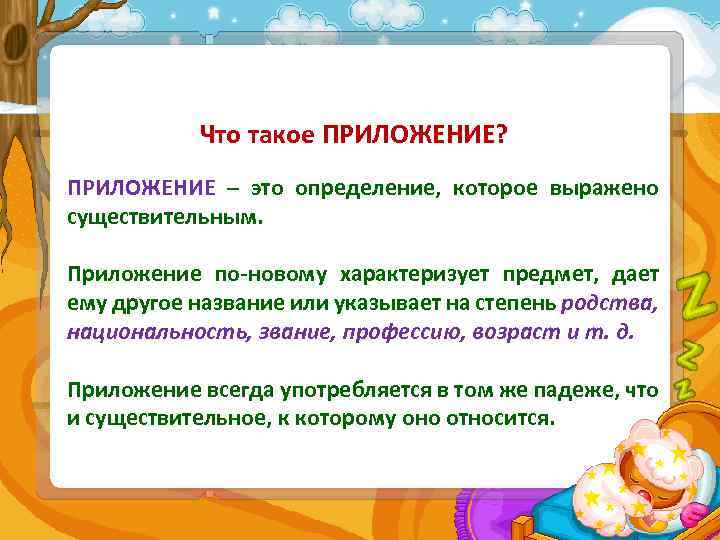 Что такое ПРИЛОЖЕНИЕ?

ПРИЛОЖЕНИЕ – это определение, которое выражено существительным.

Приложение по-новому характеризует предмет, дает ему другое название или указывает на степень родства, национальность, звание, профессию, возраст и т. д.

Приложение всегда употребляется в том же падеже, что и существительное, к которому оно относится.

Z
Z
Z